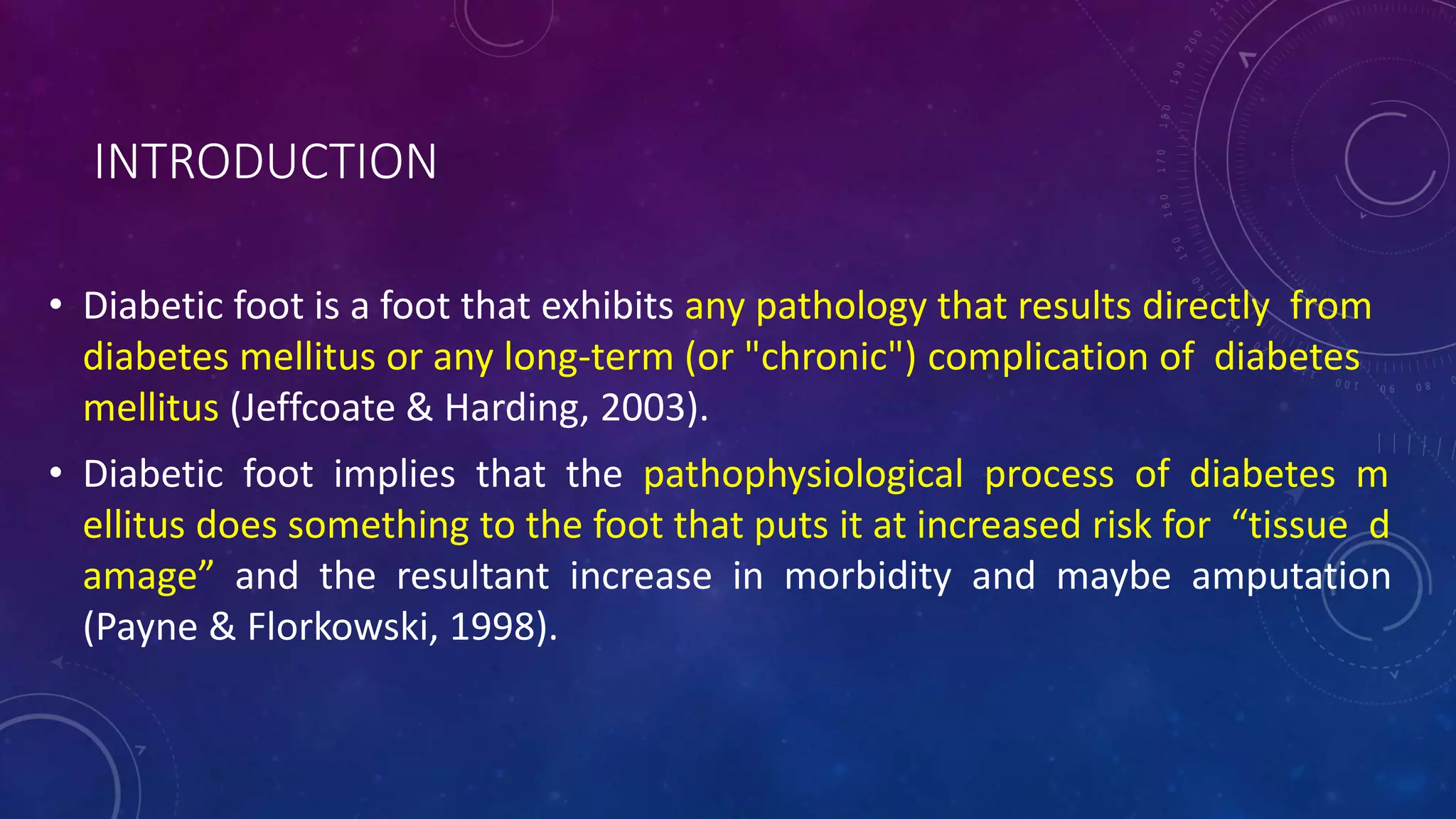 INTRODUCTION

• Diabetic foot is a foot that exhibits any pathology that results directly from diabetes mellitus or any long-term (or "chronic") complication of diabetes mellitus (Jeffcoate & Harding, 2003).

• Diabetic foot implies that the pathophysiological process of diabetes m ellitus does something to the foot that puts it at increased risk for “tissue d amage” and the resultant increase in morbidity and maybe amputation (Payne & Florkowski, 1998).